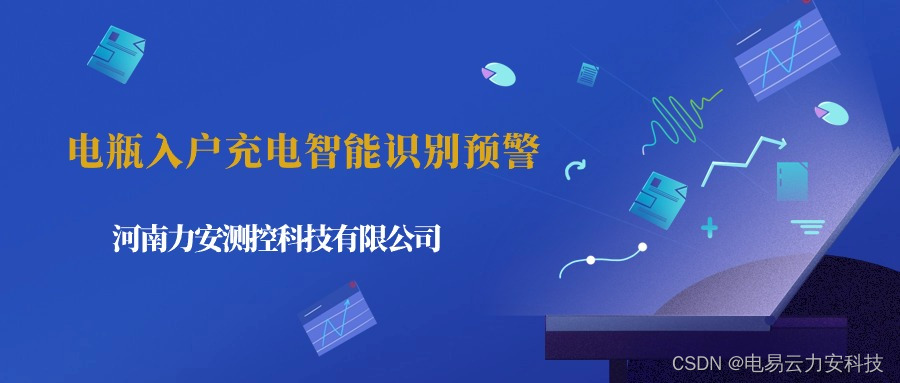 电瓶入户充电智能识别预警

河南力安测控科技有限公司

CSDN @电易云力安科技